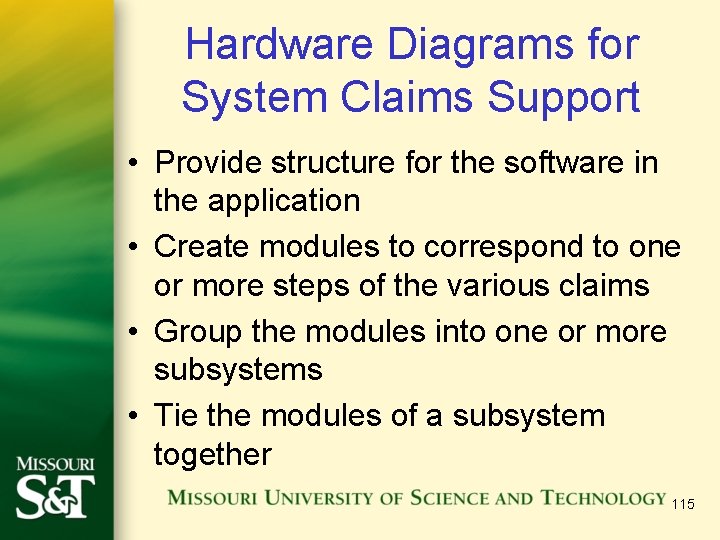 Hardware Diagrams for System Claims Support

• Provide structure for the software in the application
• Create modules to correspond to one or more steps of the various claims
• Group the modules into one or more subsystems
• Tie the modules of a subsystem together

MISSOURI S&T

MISSOURI UNIVERSITY OF SCIENCE AND TECHNOLOGY

115